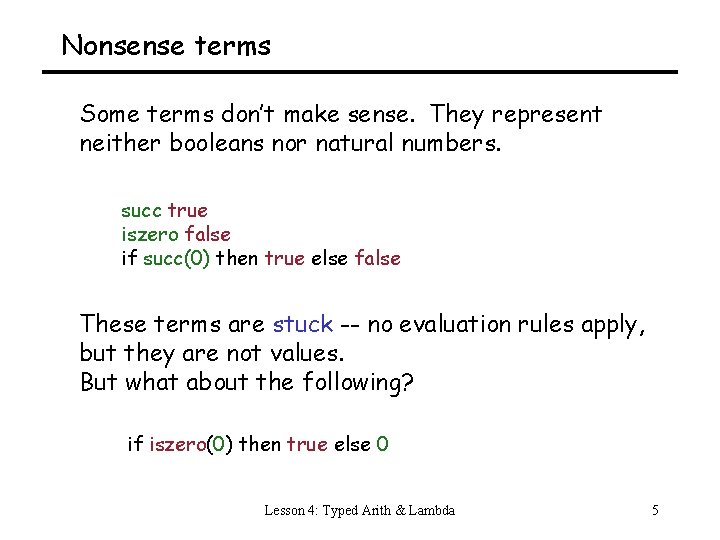 Nonsense terms

Some terms don't make sense. They represent neither booleans nor natural numbers.

succ true
iszero false
if succ(0) then true else false

These terms are stuck -- no evaluation rules apply, but they are not values.
But what about the following?

if iszero(0) then true else 0

Lesson 4: Typed Arith & Lambda

5